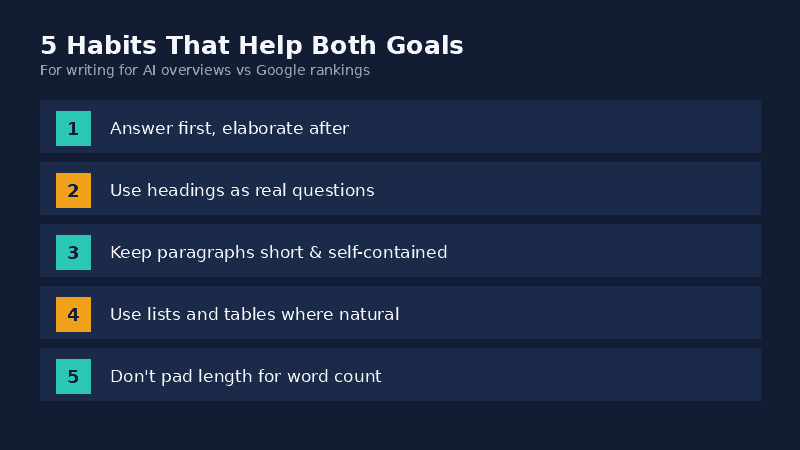 5 Habits That Help Both Goals
For writing for AI overviews vs Google rankings

1 Answer first, elaborate after

2 Use headings as real questions

3 Keep paragraphs short & self-contained

4 Use lists and tables where natural

5 Don't pad length for word count